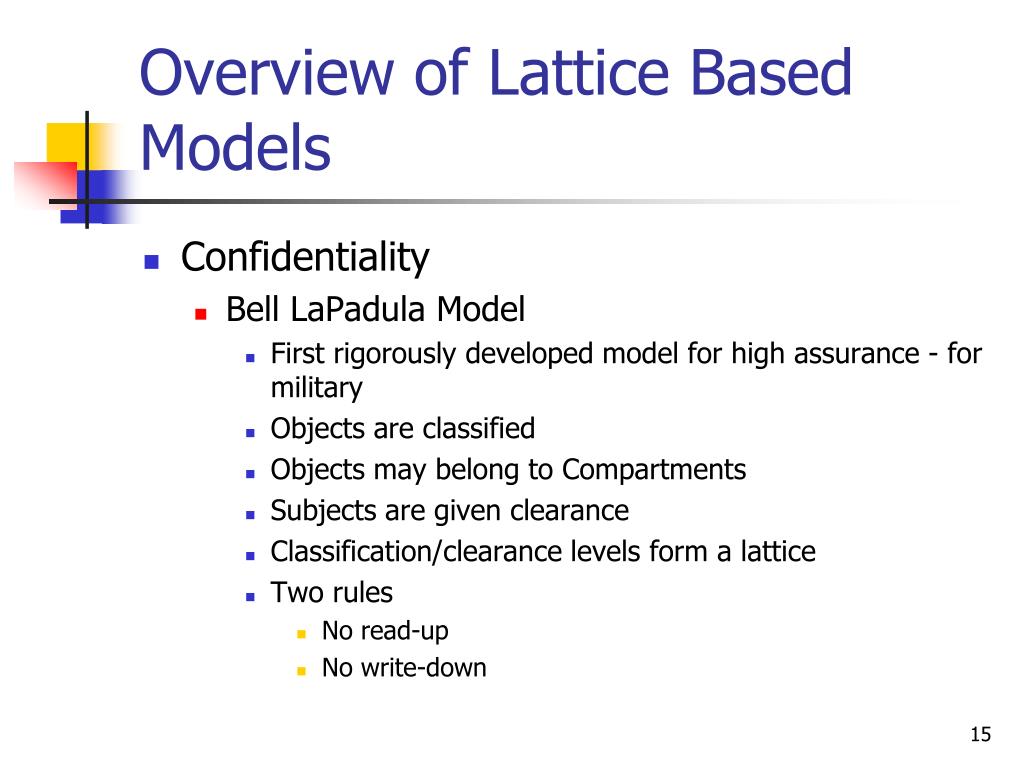 Overview of Lattice Based Models

- Confidentiality
  - Bell LaPadula Model
    - First rigorously developed model for high assurance - for military
    - Objects are classified
    - Objects may belong to Compartments
    - Subjects are given clearance
    - Classification/clearance levels form a lattice
    - Two rules
      - No read-up
      - No write-down

15